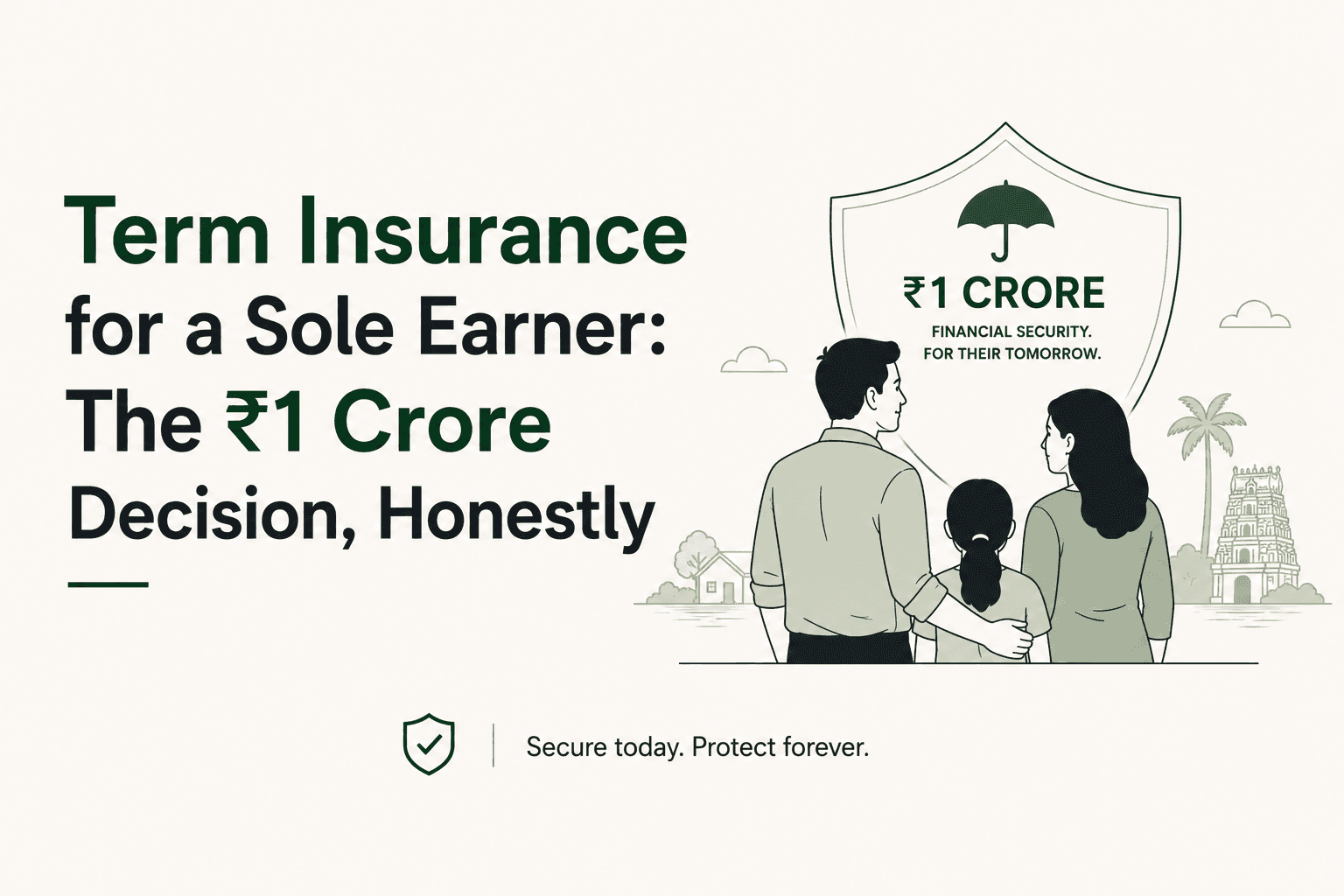 Term Insurance for a Sole Earner: The ₹1 Crore Decision, Honestly

₹1 CRORE

FINANCIAL SECURITY. FOR THEIR TOMORROW.

Secure today. Protect forever.